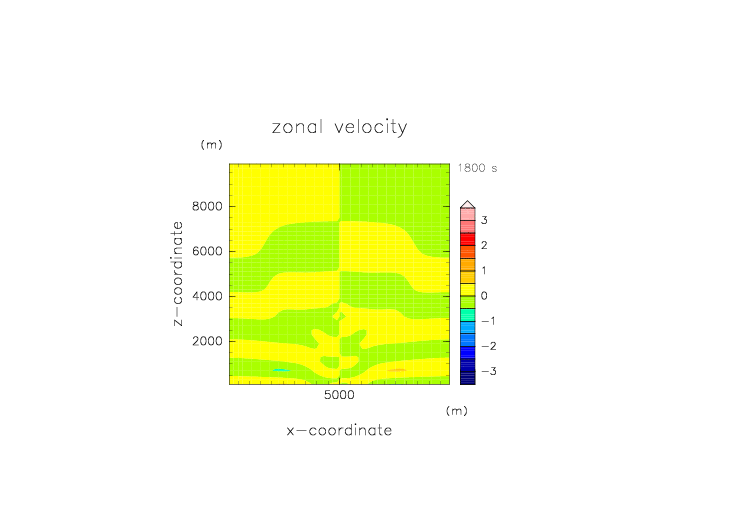 zonal velocity

(m)

1800 s

8000

6000

4000

2000

z−coordinate

5000

(m)

x−coordinate

3

2

1

0

−1

−2

−3